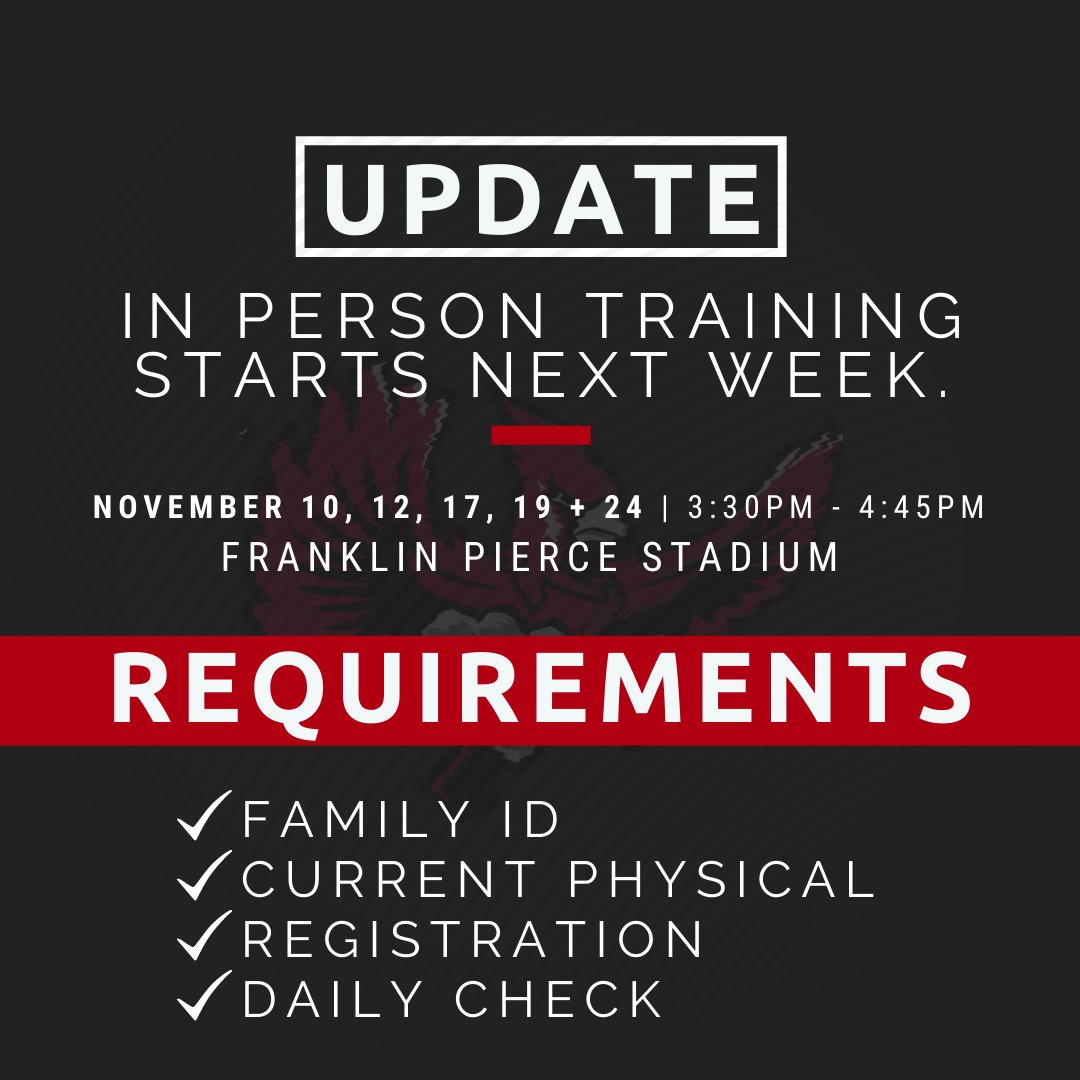 UPDATE

IN PERSON TRAINING STARTS NEXT WEEK.

NOVEMBER 10, 12, 17, 19 + 24 | 3:30PM - 4:45PM
FRANKLIN PIERCE STADIUM

REQUIREMENTS

✓FAMILY ID
✓CURRENT PHYSICAL
✓REGISTRATION
✓DAILY CHECK